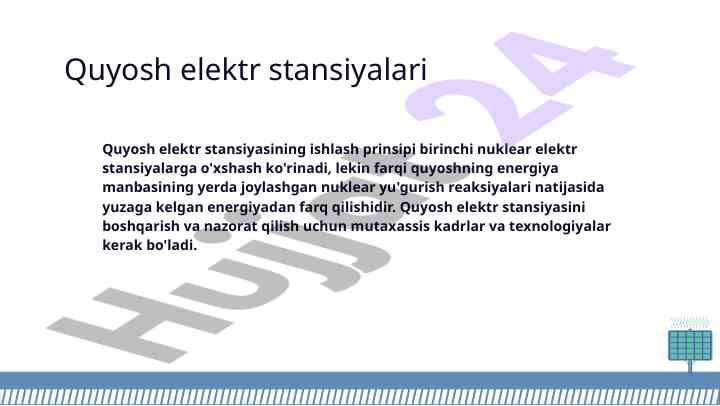 Quyosh elektr stansiyalari

Quyosh elektr stansiyasining ishlash prinsipi birinchi nuklear elektr stansiyalarga o'xshash ko'rinadi, lekin farqi quyoshning energiya manbasining yerda joylashgan nuklear yu'gurish reaksiyalari natijasida yuzaga kelgan energiyadan farq qilishidir. Quyosh elektr stansiyasini boshqarish va nazorat qilish uchun mutaxassis kadrlar va texnologiyalar kerak bo'ladi.

Hujjat24